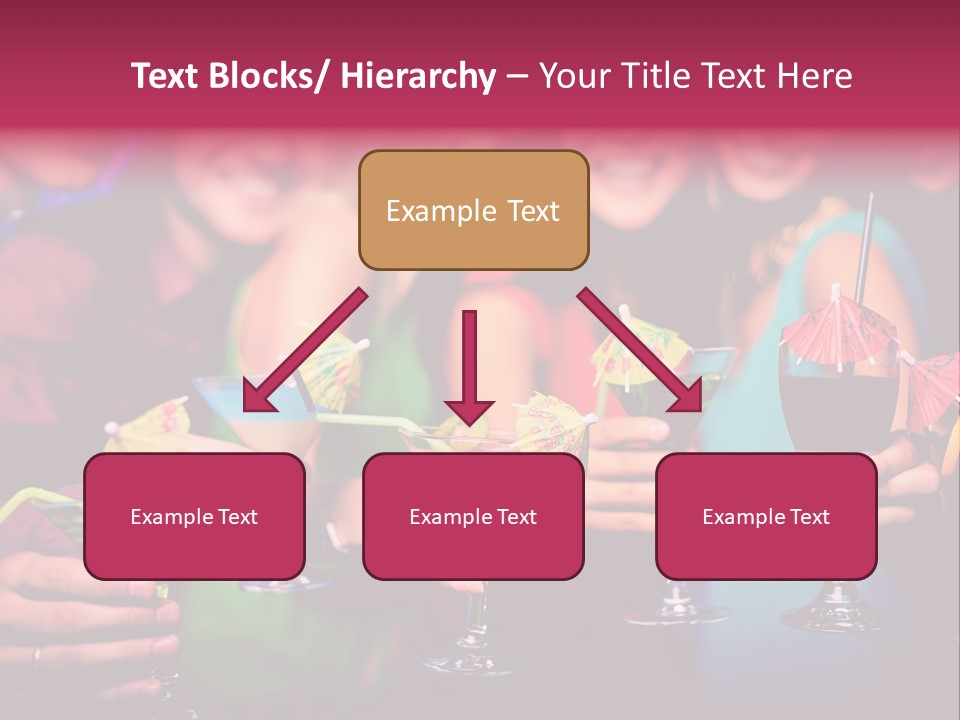 Text Blocks/ Hierarchy – Your Title Text Here

Example Text

Example Text

Example Text

Example Text